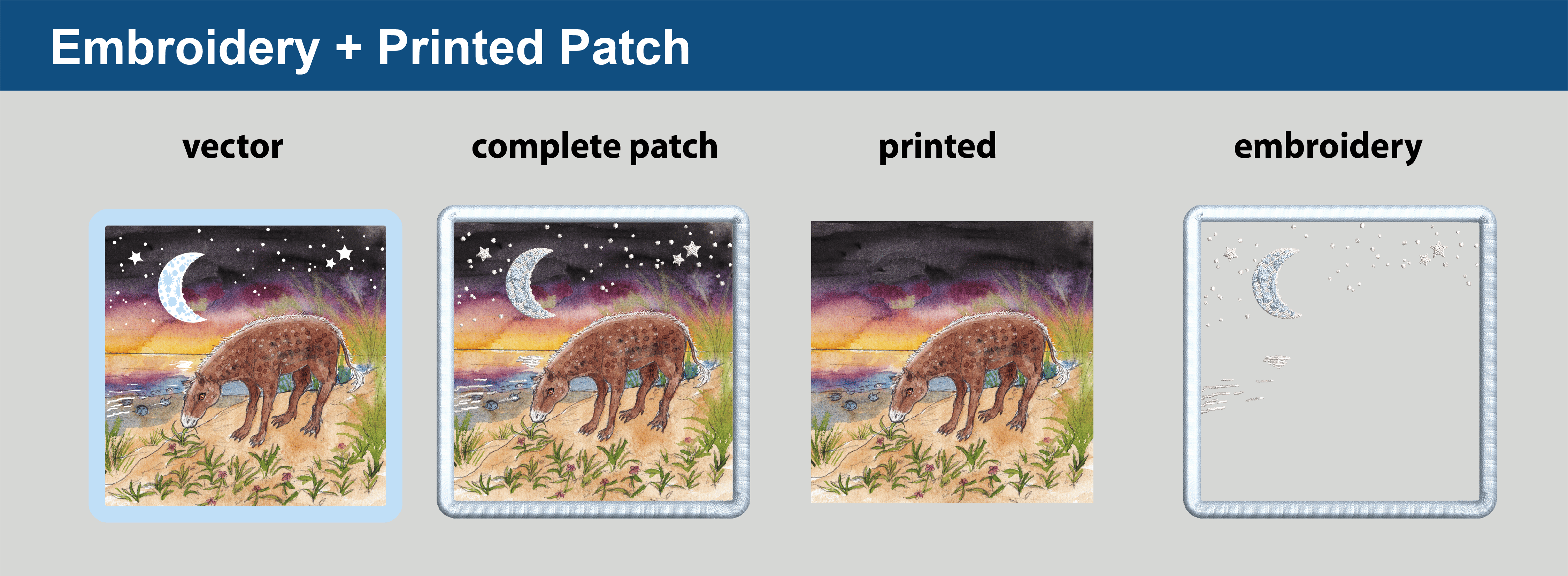 Embroidery + Printed Patch

vector

complete patch

printed

embroidery